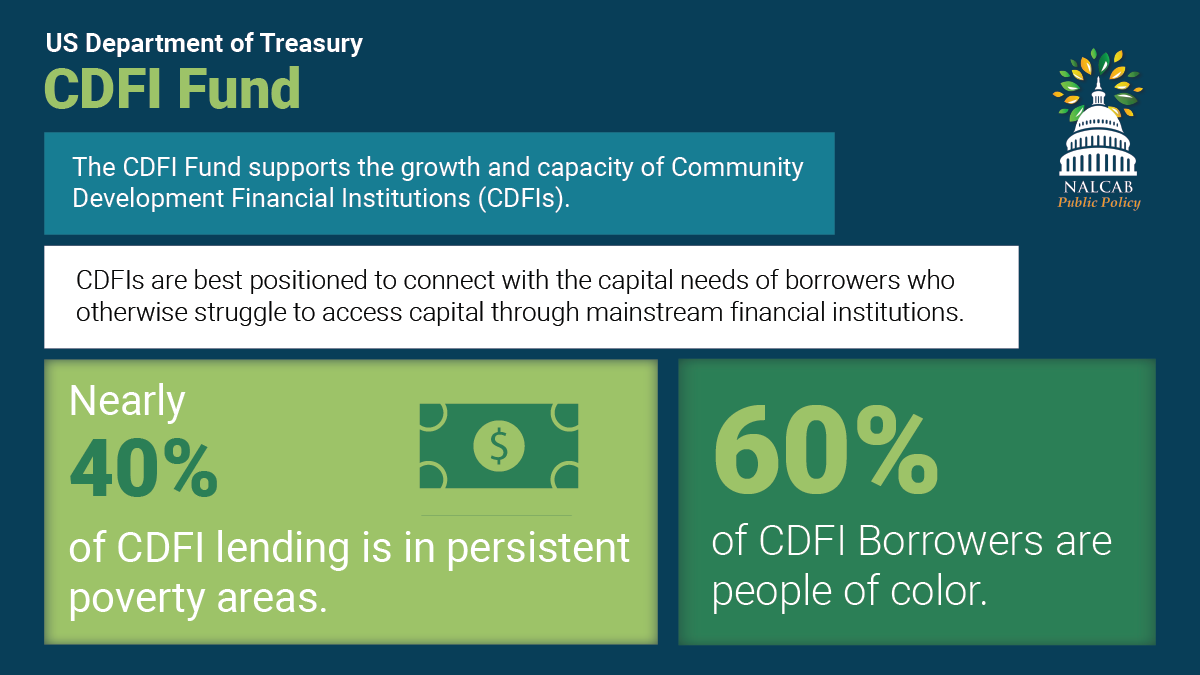 US Department of Treasury
CDFI Fund

NALCAB
Public Policy

The CDFI Fund supports the growth and capacity of Community Development Financial Institutions (CDFIs).

CDFIs are best positioned to connect with the capital needs of borrowers who otherwise struggle to access capital through mainstream financial institutions.

Nearly
40%
$
of CDFI lending is in persistent poverty areas.

60%
of CDFI Borrowers are people of color.